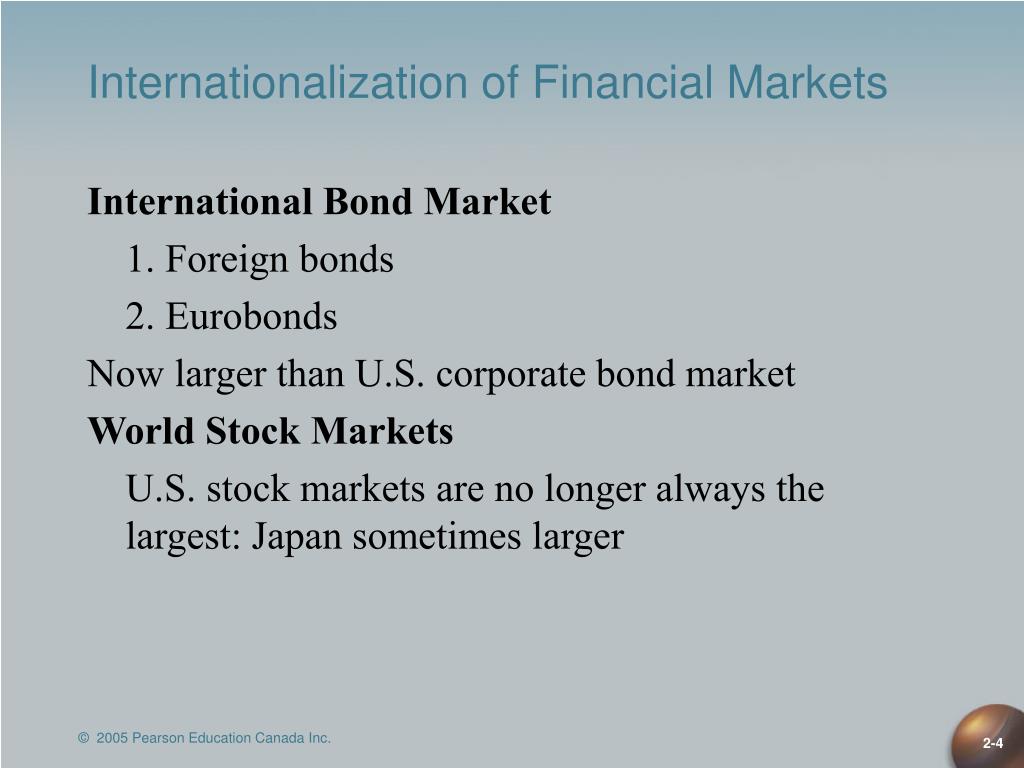 Internationalization of Financial Markets

International Bond Market

1. Foreign bonds

2. Eurobonds

Now larger than U.S. corporate bond market

World Stock Markets

U.S. stock markets are no longer always the largest: Japan sometimes larger

© 2005 Pearson Education Canada Inc.

2-4